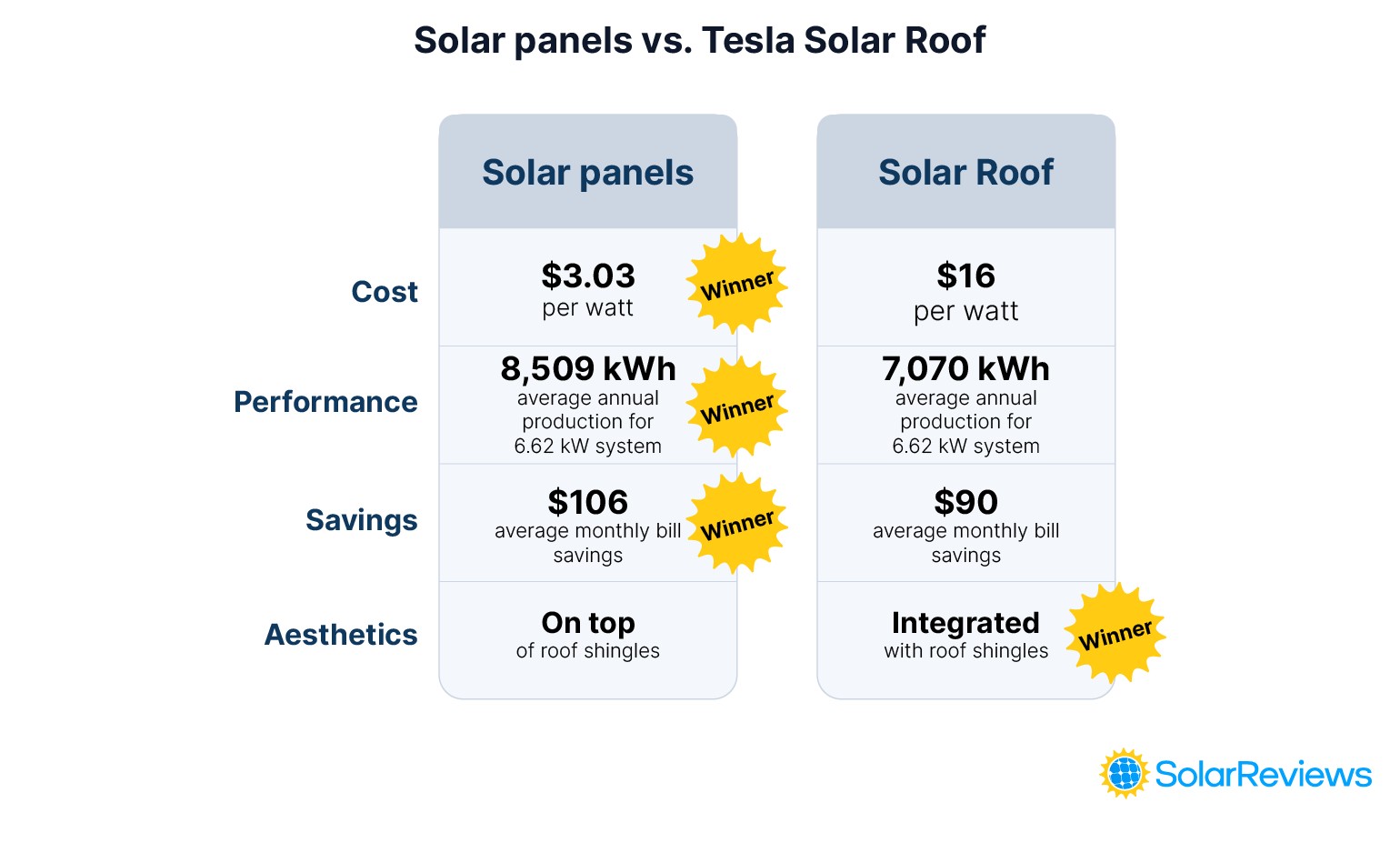 Solar panels vs. Tesla Solar Roof

| | Solar panels | Solar Roof |
|---|---|---|
| Cost | \$3.03 per watt Winner | \$16 per watt |
| Performance | 8,509 kWh average annual production for 6.62 kW system Winner | 7,070 kWh average annual production for 6.62 kW system |
| Savings | \$106 average monthly bill savings Winner | \$90 average monthly bill savings |
| Aesthetics | On top of roof shingles | Integrated with roof shingles Winner |

SolarReviews